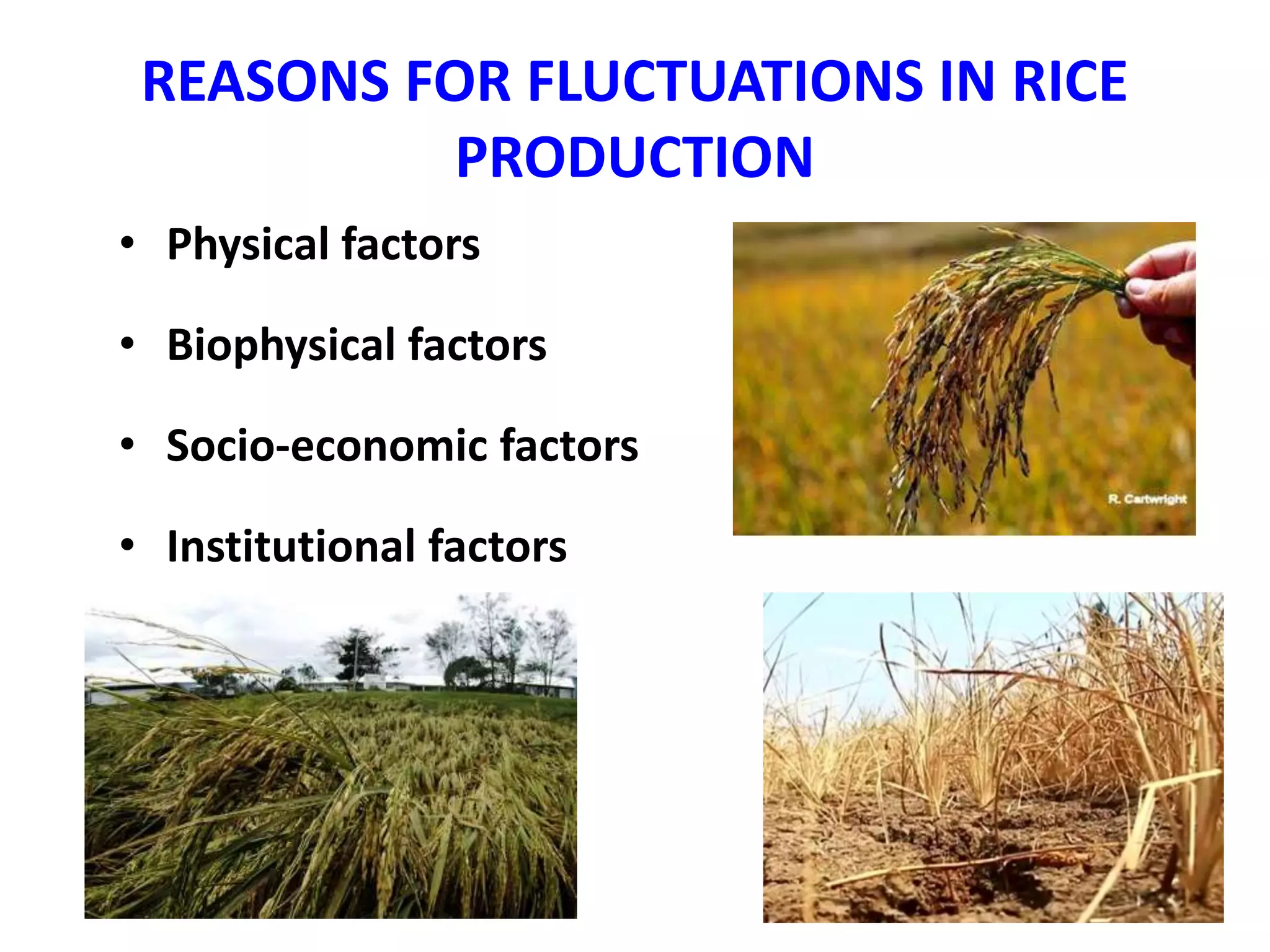 REASONS FOR FLUCTUATIONS IN RICE PRODUCTION

• Physical factors

• Biophysical factors

• Socio-economic factors

• Institutional factors

R. Cartwright